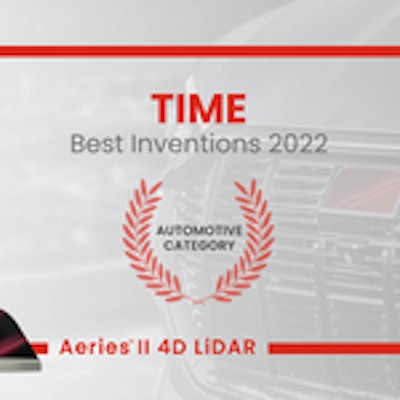 TIME
Best Inventions 2022

AUTOMOTIVE CATEGORY

Aeries II 4D LiDAR